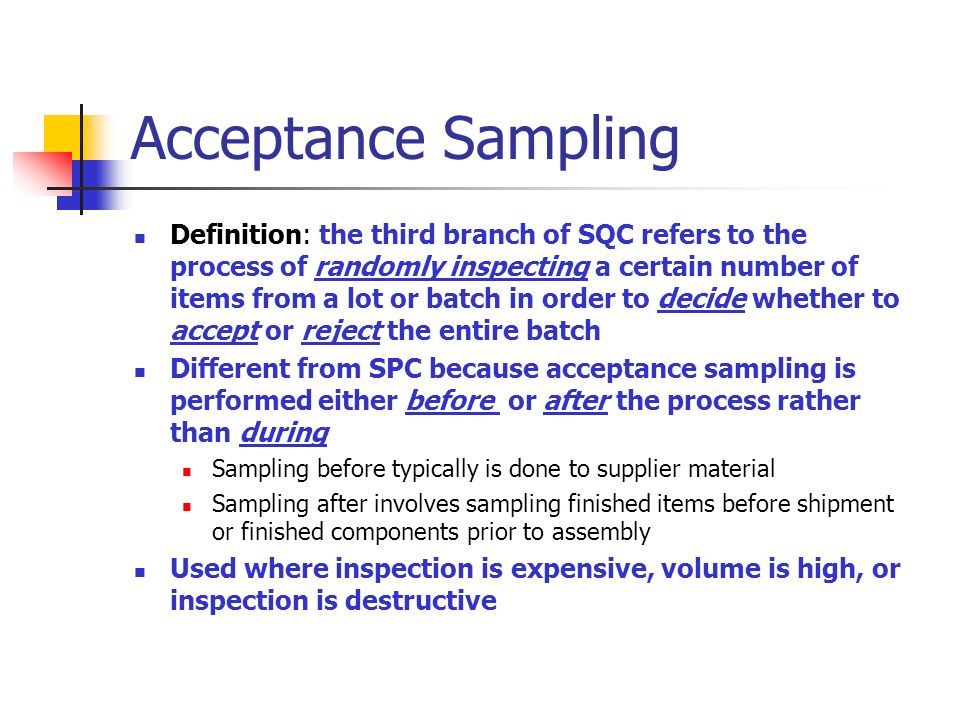 Acceptance Sampling

- Definition: the third branch of SQC refers to the process of randomly inspecting a certain number of items from a lot or batch in order to decide whether to accept or reject the entire batch
- Different from SPC because acceptance sampling is performed either before or after the process rather than during
  - Sampling before typically is done to supplier material
  - Sampling after involves sampling finished items before shipment or finished components prior to assembly
- Used where inspection is expensive, volume is high, or inspection is destructive